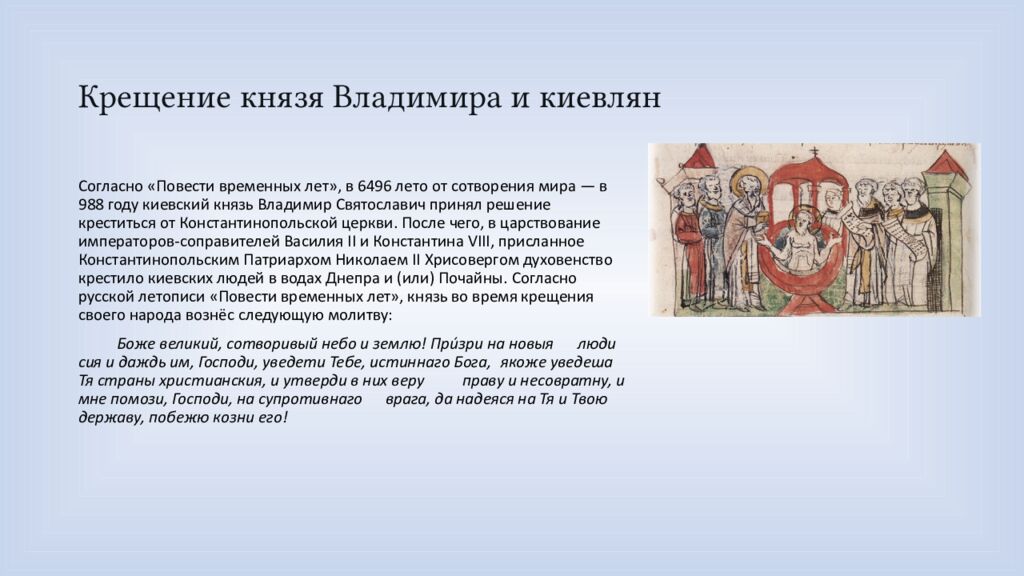 Крещение князя Владимира и киевлян

Согласно «Повести временных лет», в 6496 лето от сотворения мира — в 988 году киевский князь Владимир Святославич принял решение креститься от Константинопольской церкви. После чего, в царствование императоров-соправителей Василия II и Константина VIII, присланное Константинопольским Патриархом Николаем II Хрисовергом духовенство крестило киевских людей в водах Днепра и (или) Почайны. Согласно русской летописи «Повести временных лет», князь во время крещения своего народа вознёс следующую молитву:

Боже великий, сотворивый небо и землю! При́зри на новыя люди сия и даждь им, Господи, уведети Тебе, истиннаго Бога, якоже уведеша Тя страны христианския, и утверди в них веру праву и несовратну, и мне помози, Господи, на супротивнаго врага, да надеяся на Тя и Твою державу, побежю козни его!